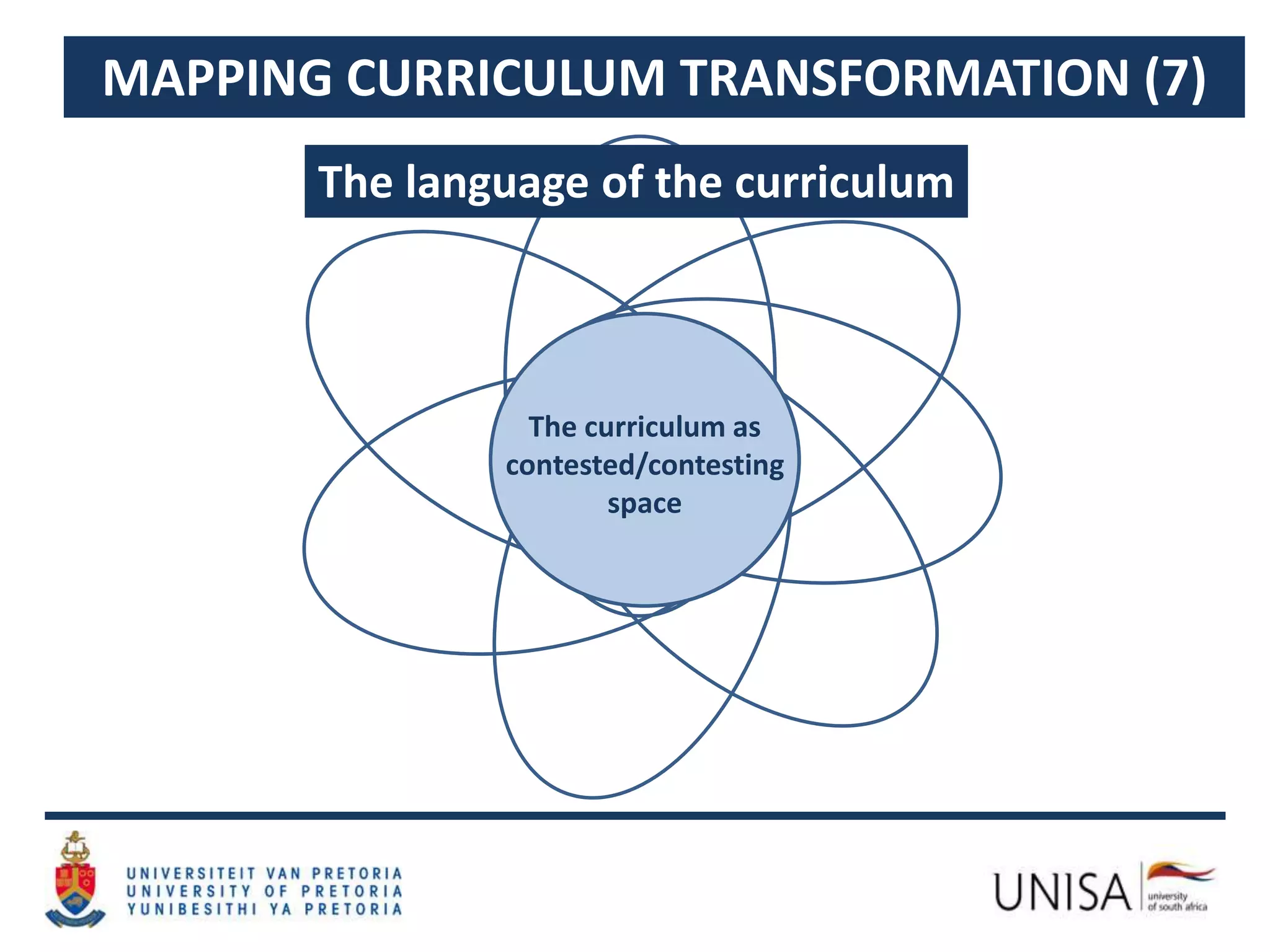 MAPPING CURRICULUM TRANSFORMATION (7)

The language of the curriculum

The curriculum as contested/contesting space

UNIVERSITEIT VAN PRETORIA
UNIVERSITY OF PRETORIA
YUNIBESITHI YA PRETORIA

UNISA university of south africa